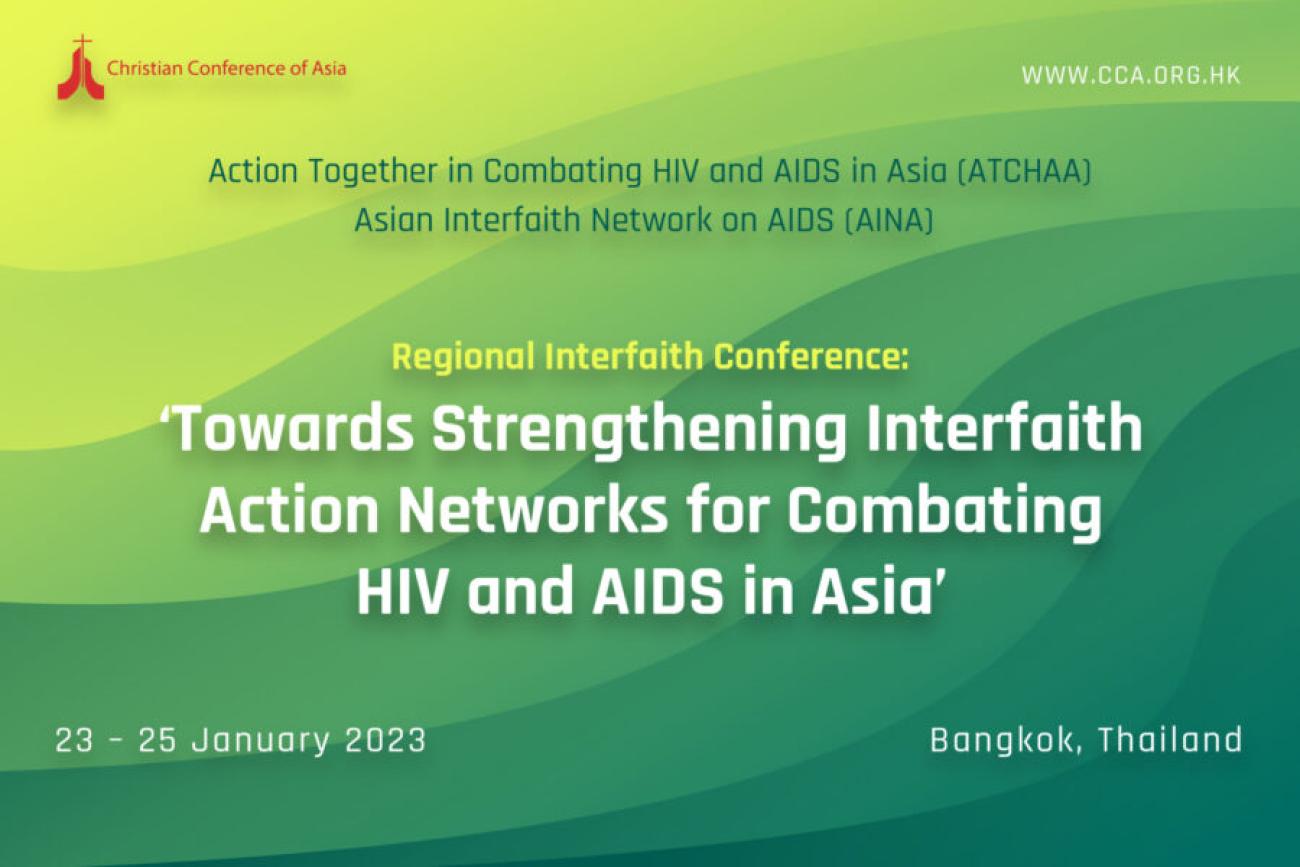 Christian Conference of Asia

WWW.CCA.ORG.HK

Action Together in Combating HIV and AIDS in Asia (ATCHAA)
Asian Interfaith Network on AIDS (AINA)

Regional Interfaith Conference:

‘Towards Strengthening Interfaith Action Networks for Combating HIV and AIDS in Asia’

23 - 25 January 2023

Bangkok, Thailand